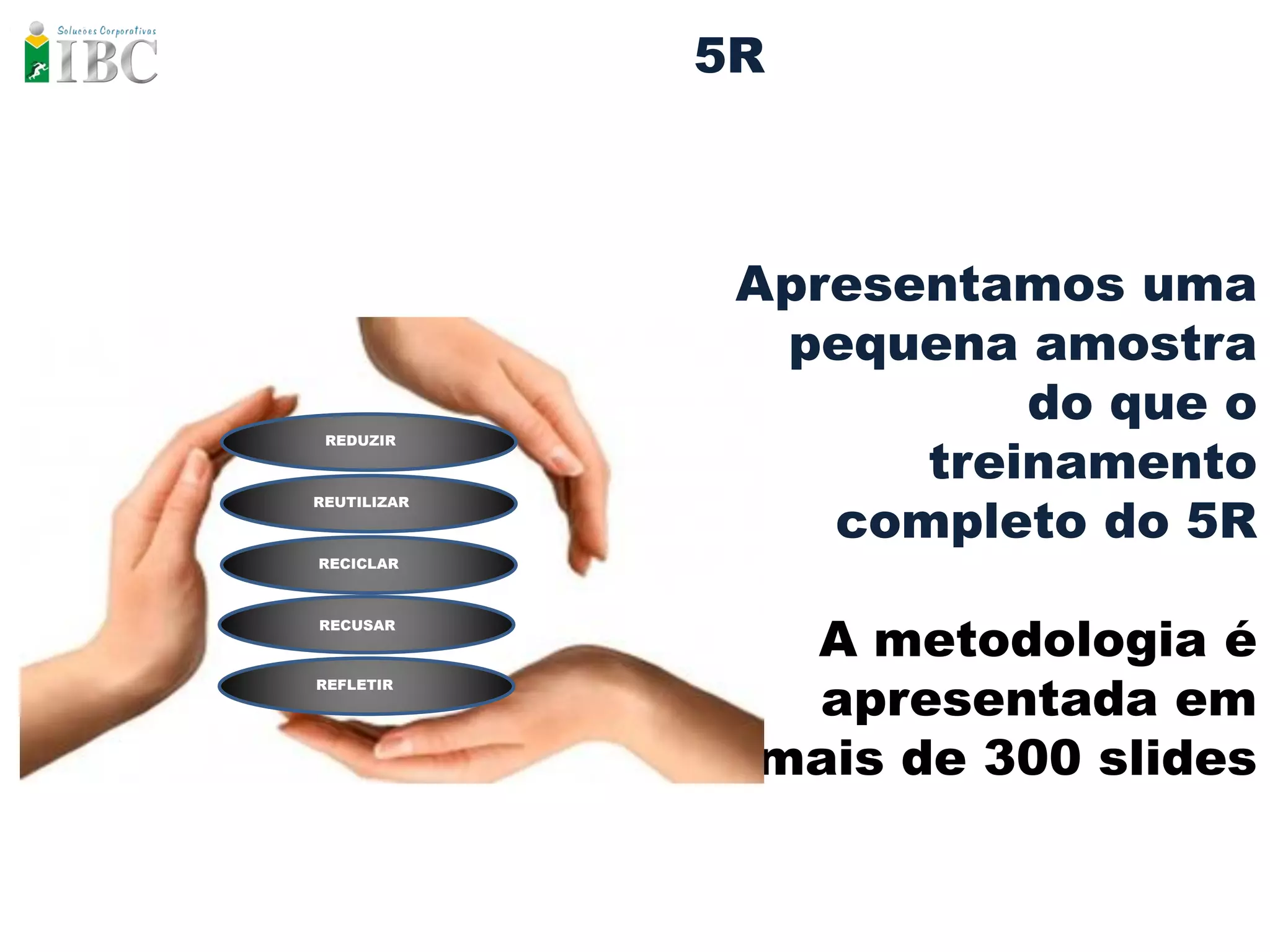 Solucoes Corporativas
IBC

5R

REDUZIR

REUTILIZAR

RECICLAR

RECUSAR

REFLETIR

Apresentamos uma pequena amostra do que o treinamento completo do 5R

A metodologia é apresentada em mais de 300 slides